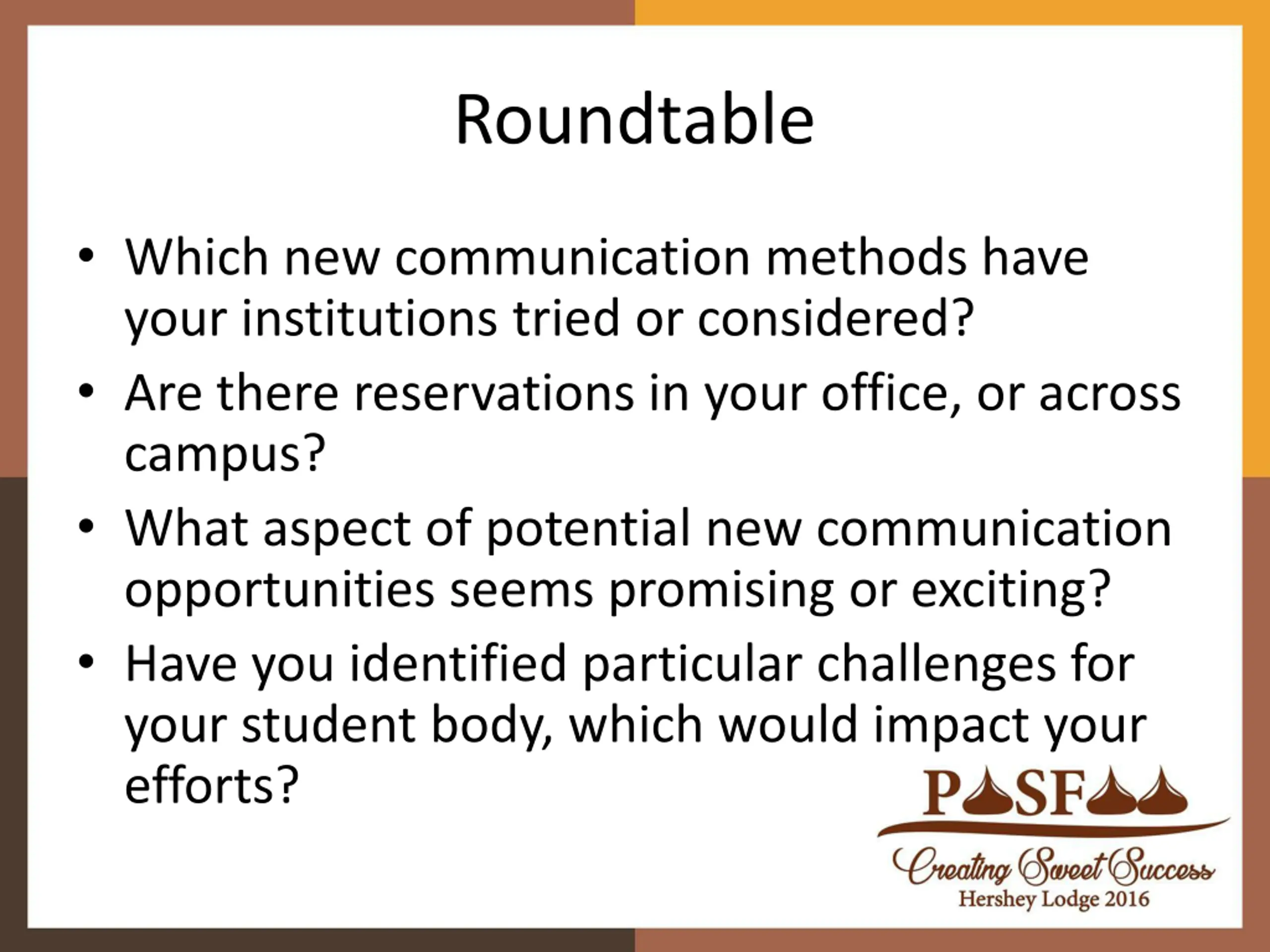 Roundtable

• Which new communication methods have your institutions tried or considered?
• Are there reservations in your office, or across campus?
• What aspect of potential new communication opportunities seems promising or exciting?
• Have you identified particular challenges for your student body, which would impact your efforts?

PASFAA
Creating Sweet Success
Hershey Lodge 2016